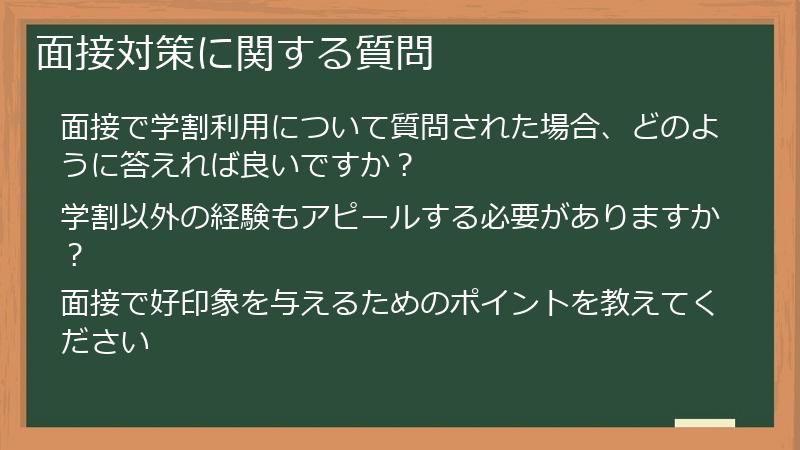 面接対策に関する質問

面接で学割利用について質問された場合、どのように答えれば良いですか？

学割以外の経験もアピールする必要がありますか？

面接で好印象を与えるためのポイントを教えてください